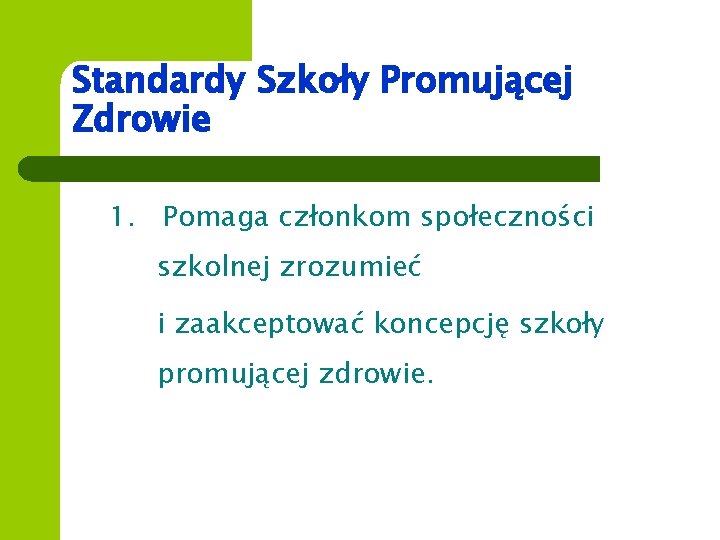 Standardy Szkoły Promującej Zdrowie

1. Pomaga członkom społeczności szkolnej zrozumieć

i zaakceptować koncepcję szkoły promującej zdrowie.